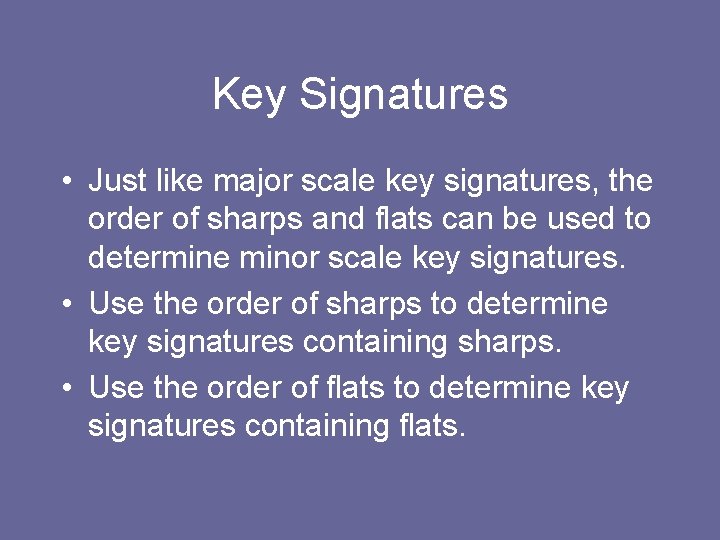 Key Signatures

• Just like major scale key signatures, the order of sharps and flats can be used to determine minor scale key signatures.
• Use the order of sharps to determine key signatures containing sharps.
• Use the order of flats to determine key signatures containing flats.